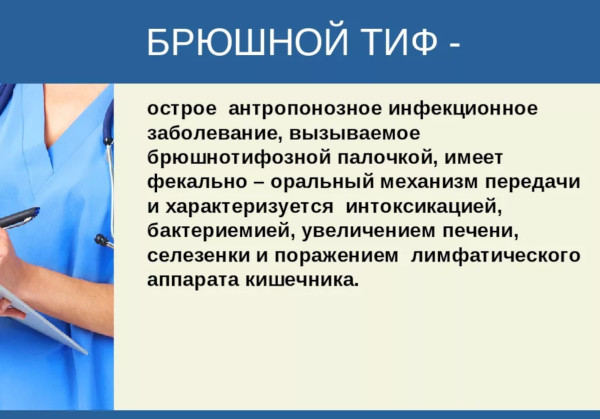 БРЮШНОЙ ТИФ -

острое антропонозное инфекционное заболевание, вызываемое брюшнотифозной палочкой, имеет фекально – оральный механизм передачи и характеризуется интоксикацией, бактериемией, увеличением печени, селезенки и поражением лимфатического аппарата кишечника.